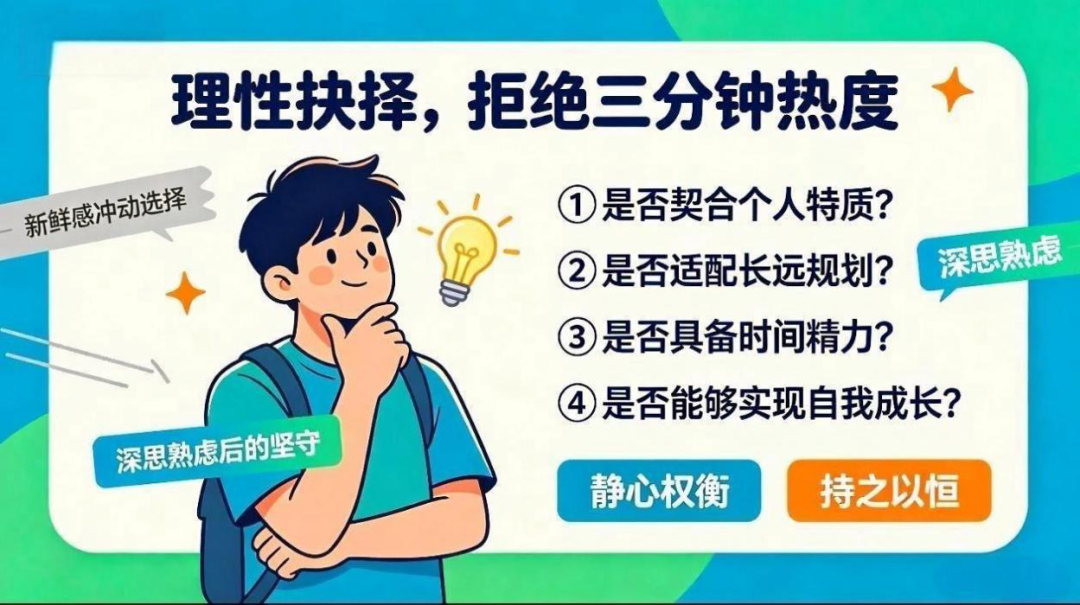 理性抉择，拒绝三分钟热度

新鲜感冲动选择

① 是否契合个人特质？
② 是否适配长远规划？
③ 是否具备时间精力？
④ 是否能够实现自我成长？

深思熟虑

深思熟虑后的坚守

静心权衡

持之以恒